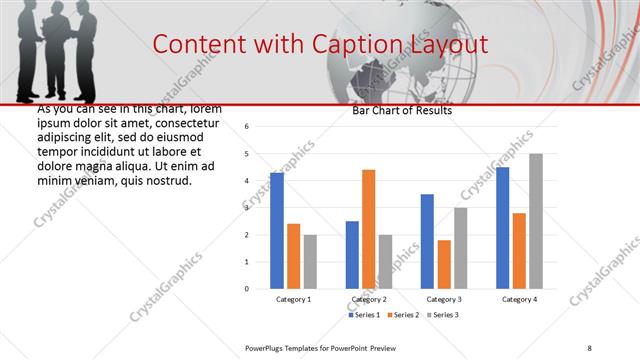 Content with Caption Layout

As you can see in this chart, lorem ipsum dolor sit amet, consectetur adipiscing elit, sed do eiusmod tempor incididunt ut labore et dolore magna aliqua. Ut enim ad minim veniam, quis nostrud.

Bar Chart of Results

6
5
4
3
2
1
0

Category 1 Category 2 Category 3 Category 4

Series 1 Series 2 Series 3

CrystalGraphics

PowerPlugs Templates for PowerPoint Preview

8